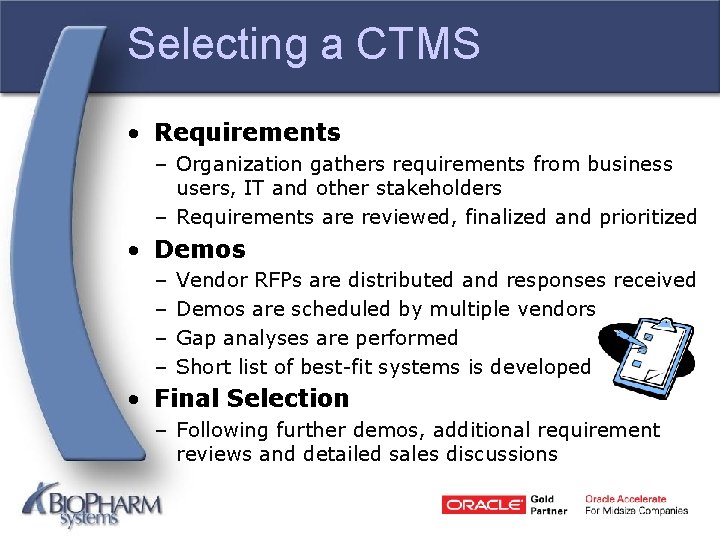 Selecting a CTMS

• Requirements
– Organization gathers requirements from business users, IT and other stakeholders
– Requirements are reviewed, finalized and prioritized

• Demos
– Vendor RFPs are distributed and responses received
– Demos are scheduled by multiple vendors
– Gap analyses are performed
– Short list of best-fit systems is developed

• Final Selection
– Following further demos, additional requirement reviews and detailed sales discussions

BIOPHARM systems

ORACLE Gold Partner

Oracle Accelerate For Midsize Companies